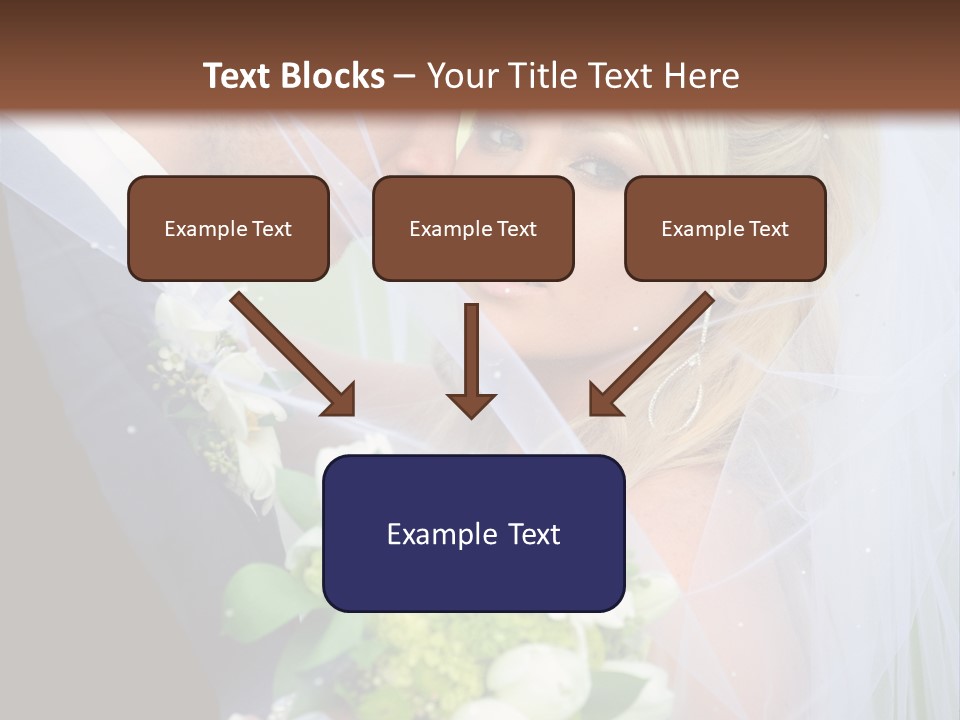 Text Blocks – Your Title Text Here

Example Text

Example Text

Example Text

Example Text